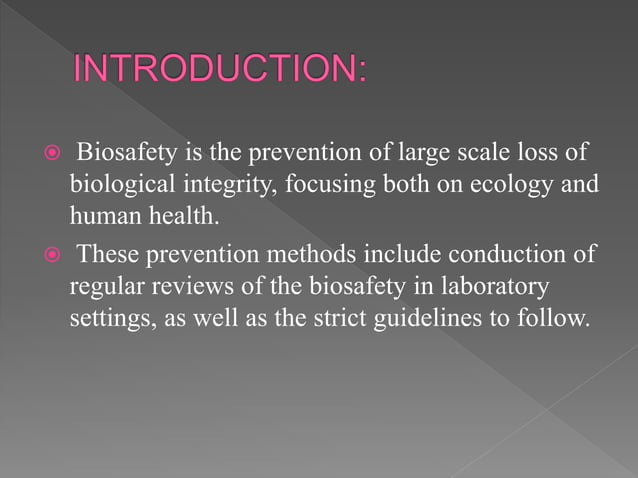 INTRODUCTION:

Biosafety is the prevention of large scale loss of biological integrity, focusing both on ecology and human health.

These prevention methods include conduction of regular reviews of the biosafety in laboratory settings, as well as the strict guidelines to follow.